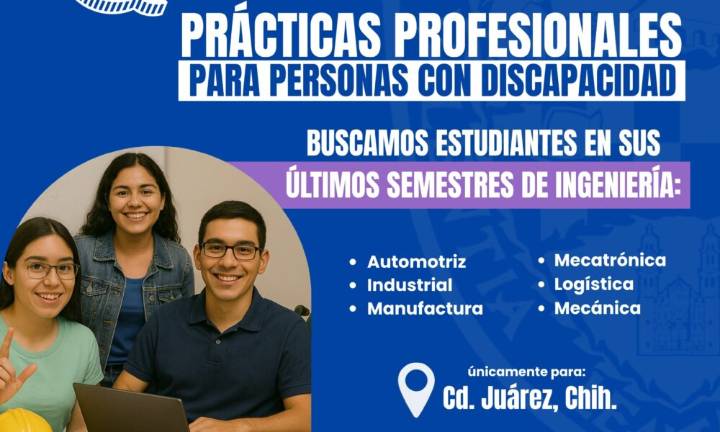 PRÁCTICAS PROFESIONALES
PARA PERSONAS CON DISCAPACIDAD

BUSCAMOS ESTUDIANTES EN SUS
ÚLTIMOS SEMESTRES DE INGENIERÍA:

• Automotriz
• Industrial
• Manufactura

• Mecatrónica
• Logística
• Mecánica

únicamente para:
Cd. Juárez, Chih.